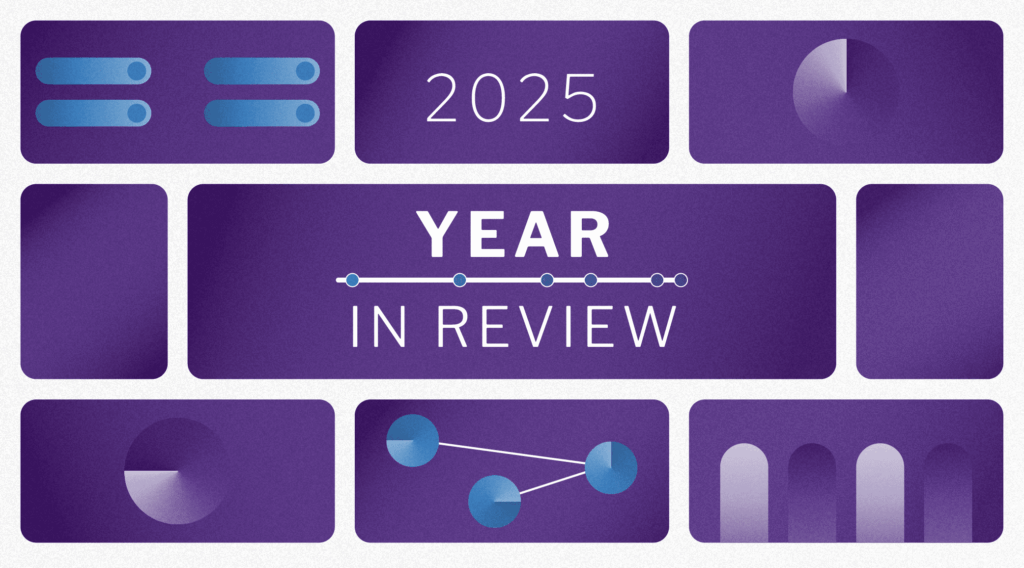 2025

YEAR

IN REVIEW